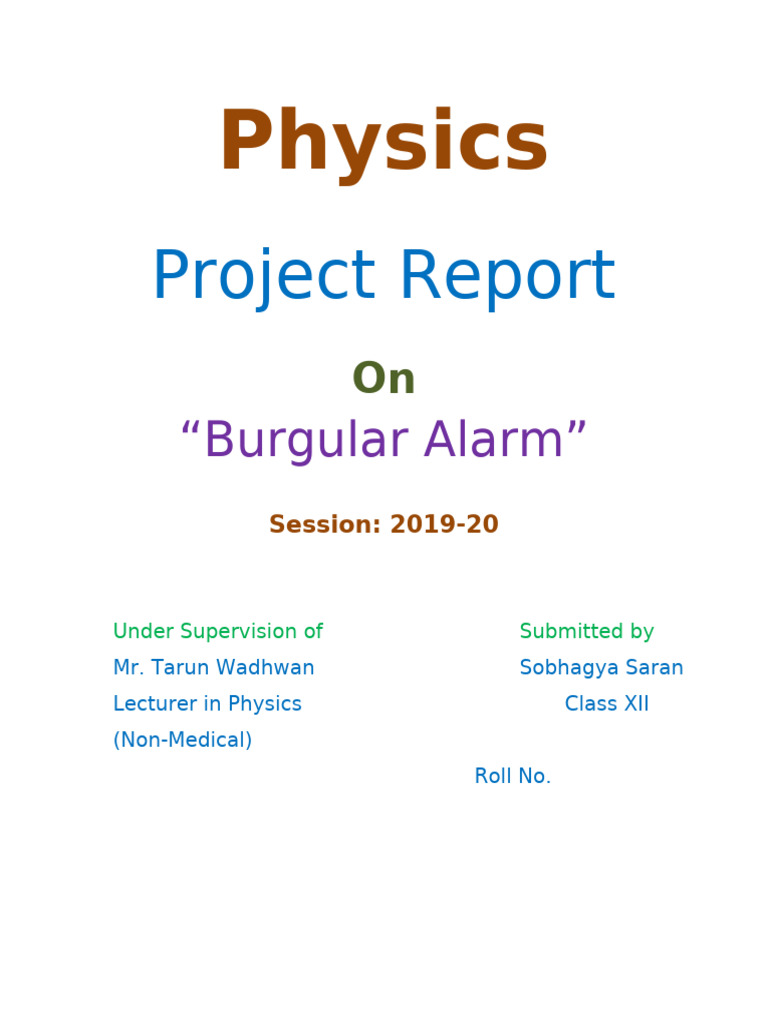 Physics

Project Report

On

“Burgular Alarm”

Session: 2019-20

Under Supervision of
Mr. Tarun Wadhwan
Lecturer in Physics
(Non-Medical)

Submitted by
Sobhagya Saran
Class XII

Roll No.